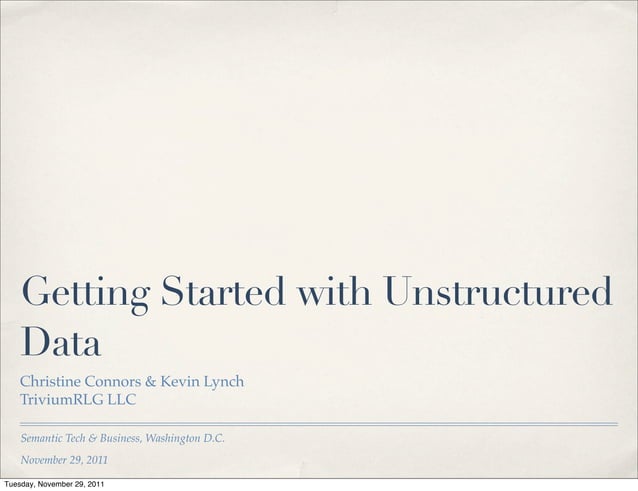 Getting Started with Unstructured Data

Christine Connors & Kevin Lynch
TriviumRLG LLC

Semantic Tech & Business, Washington D.C.

November 29, 2011

Tuesday, November 29, 2011